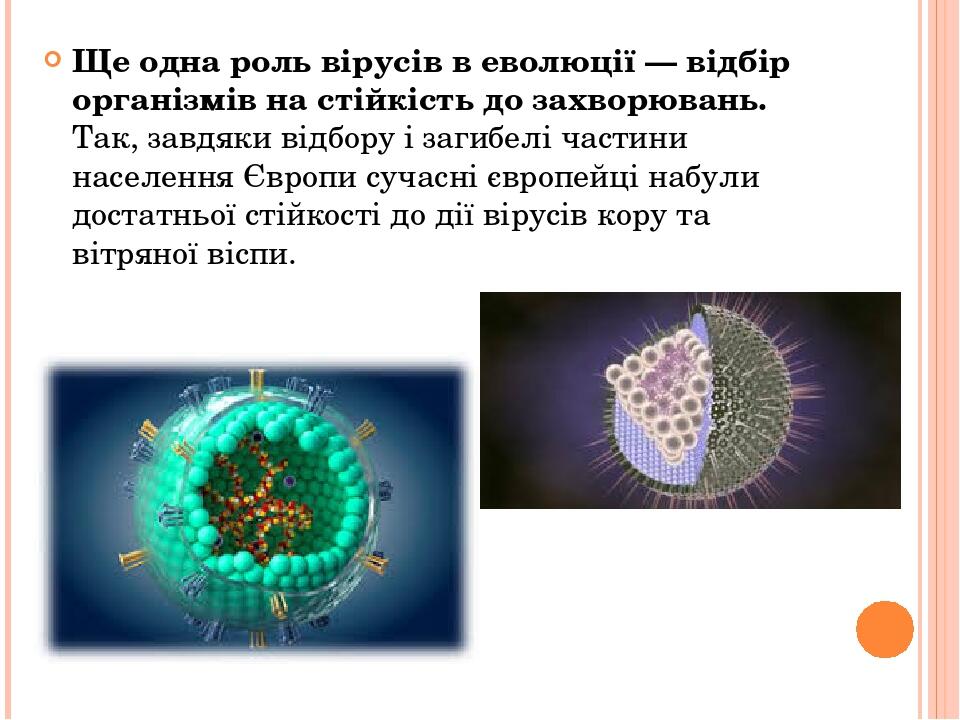 Ще одна роль вірусів в еволюції — відбір організмів на стійкість до захворювань. Так, завдяки відбору і загибелі частини населення Європи сучасні європейці набули достатньої стійкості до дії вірусів кору та вітряної віспи.